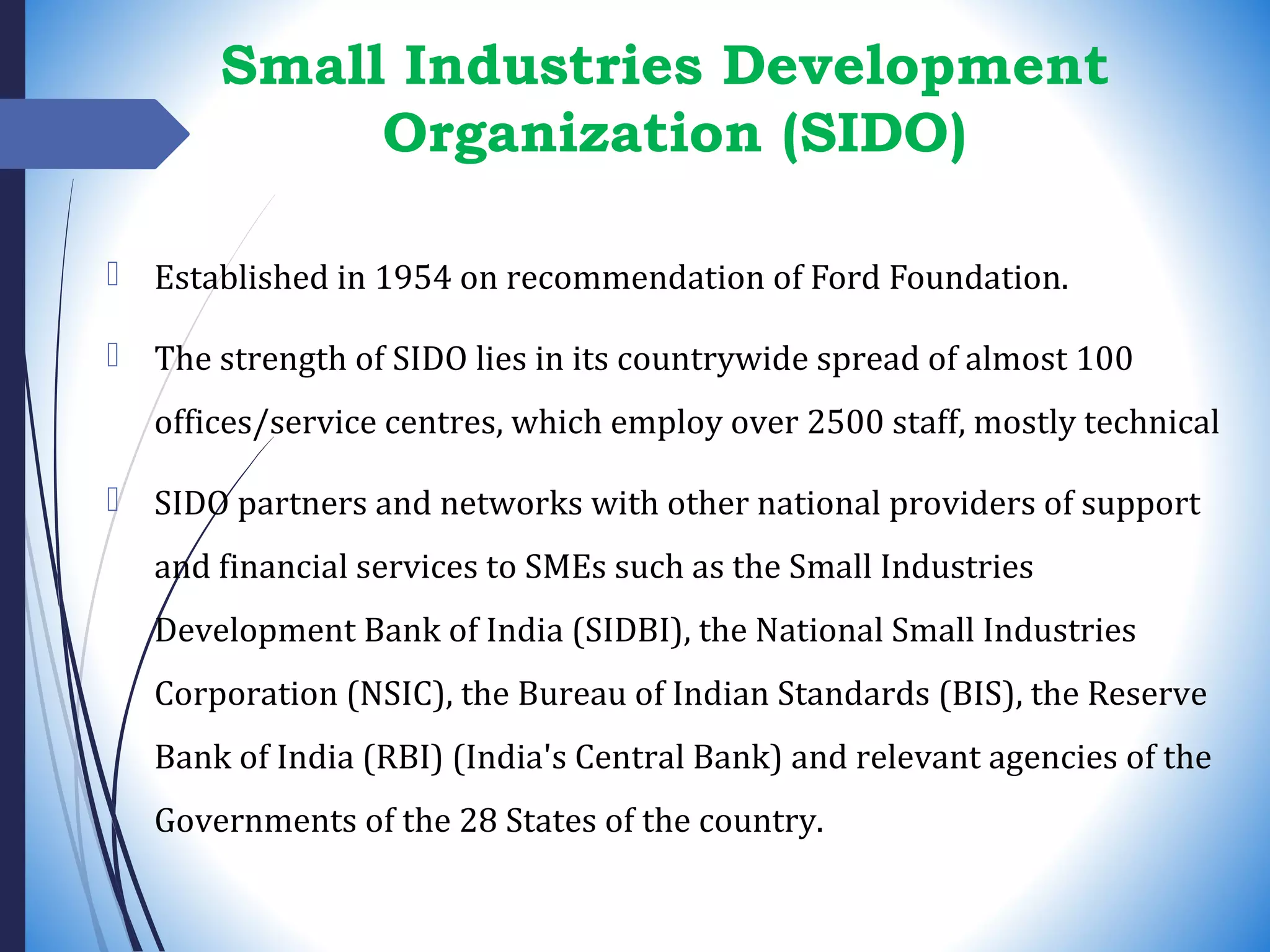 Small Industries Development Organization (SIDO)

Established in 1954 on recommendation of Ford Foundation.

The strength of SIDO lies in its countrywide spread of almost 100 offices/service centres, which employ over 2500 staff, mostly technical

SIDO partners and networks with other national providers of support and financial services to SMEs such as the Small Industries Development Bank of India (SIDBI), the National Small Industries Corporation (NSIC), the Bureau of Indian Standards (BIS), the Reserve Bank of India (RBI) (India's Central Bank) and relevant agencies of the Governments of the 28 States of the country.